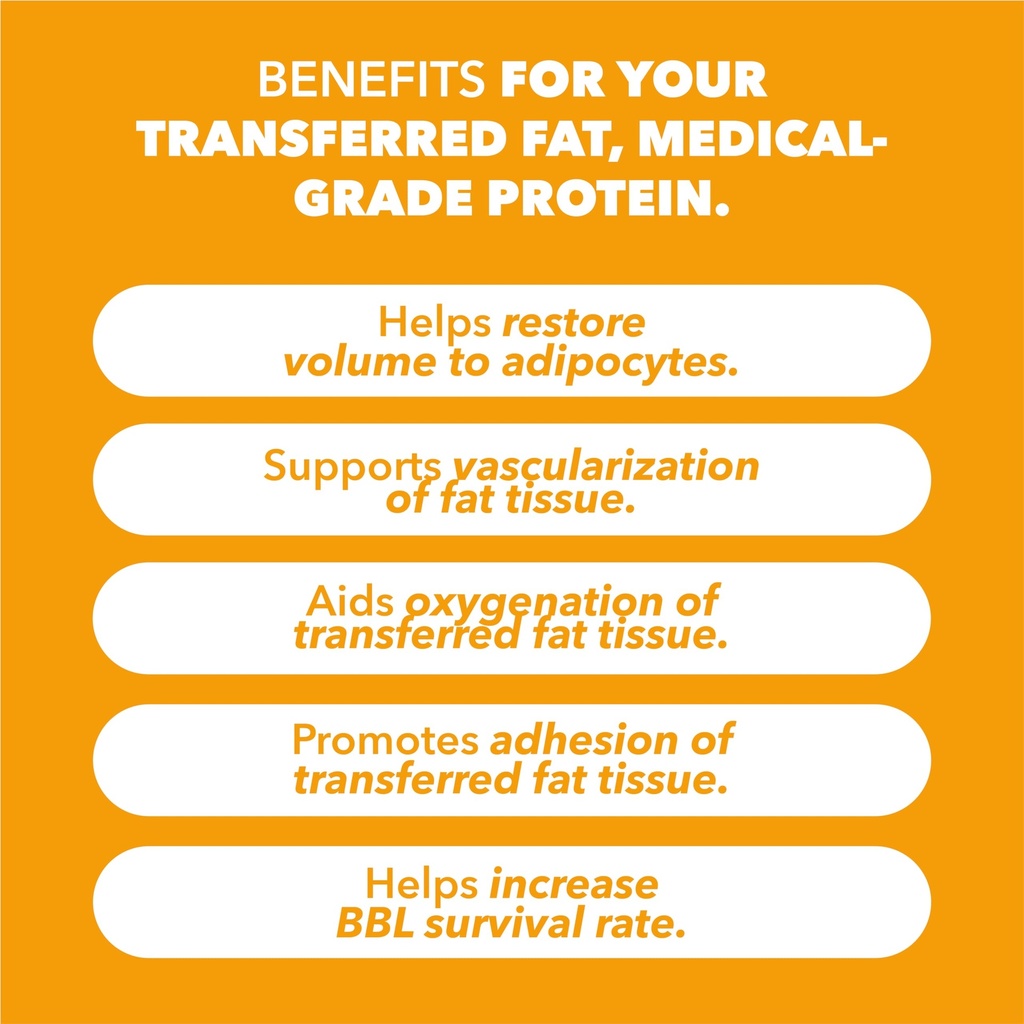 BENEFITS FOR YOUR TRANSFERRED FAT, MEDICAL-GRADE PROTEIN.

Helps restore volume to adipocytes.

Supports vascularization of fat tissue.

Aids oxygenation of transferred fat tissue.

Promotes adhesion of transferred fat tissue.

Helps increase BBL survival rate.